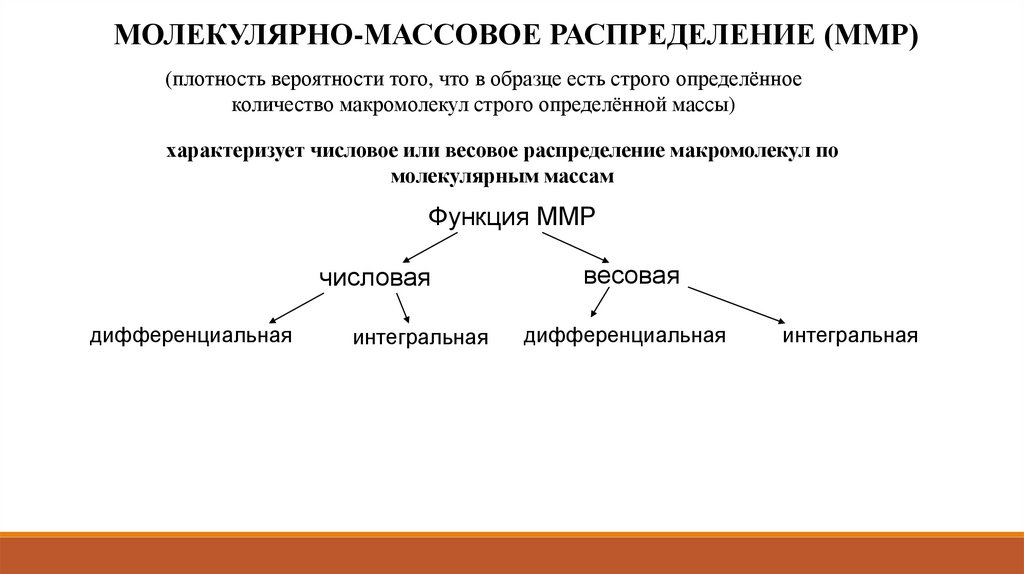 МОЛЕКУЛЯРНО-МАССОВОЕ РАСПРЕДЕЛЕНИЕ (ММР)

(плотность вероятности того, что в образце есть строго определённое количество макромолекул строго определённой массы)

характеризует числовое или весовое распределение макромолекул по молекулярным массам

Функция ММР

числовая

весовая

дифференциальная

интегральная

дифференциальная

интегральная